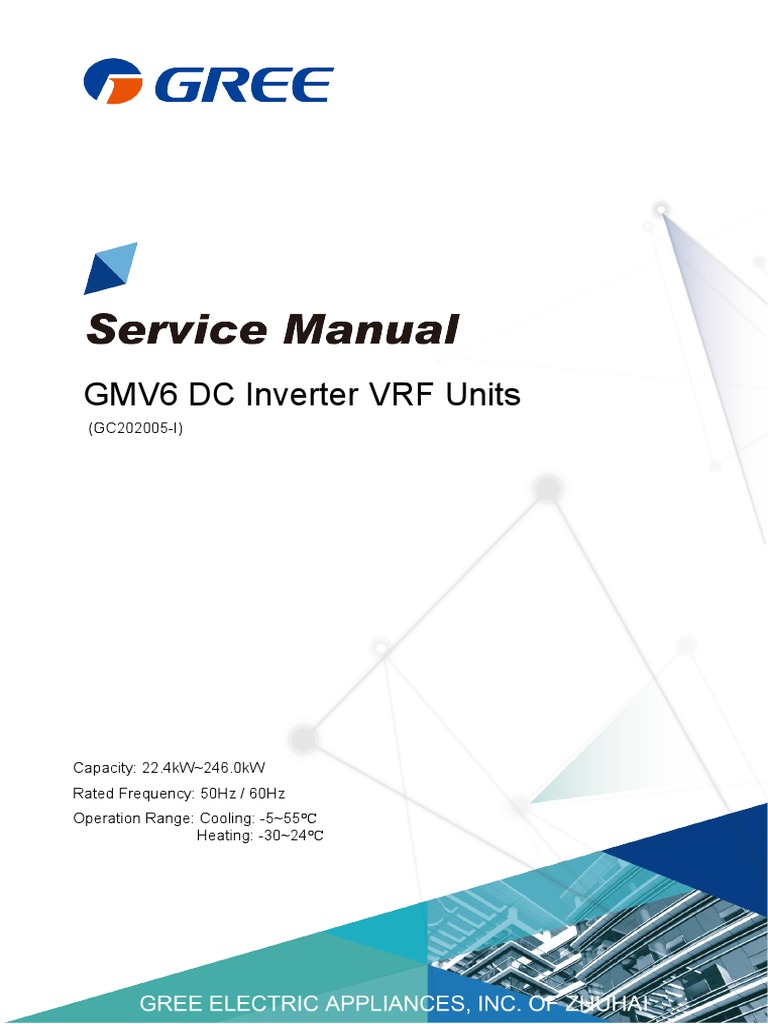 GREE

Service Manual

GMV6 DC Inverter VRF Units

(GC202005-I)

Capacity: 22.4kW~246.0kW

Rated Frequency: 50Hz / 60Hz

Operation Range: Cooling: -5~55℃
Heating: -30~24℃

GREE ELECTRIC APPLIANCES, INC. OF ZHUHAI